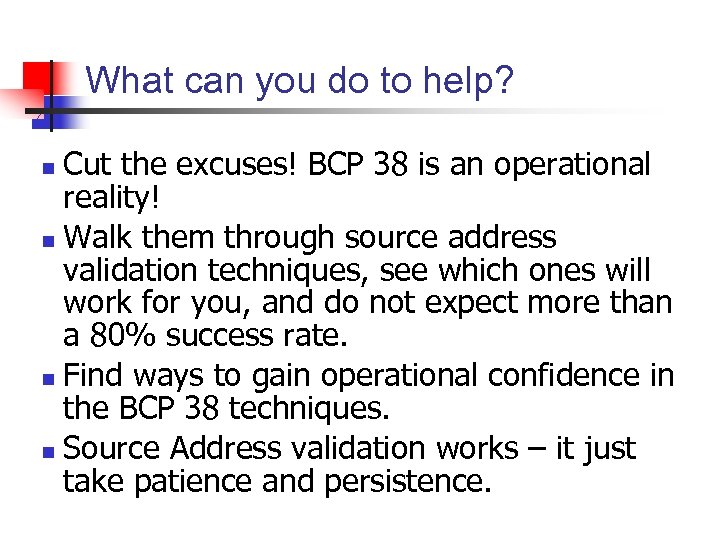 What can you do to help?

- Cut the excuses! BCP 38 is an operational reality!
- Walk them through source address validation techniques, see which ones will work for you, and do not expect more than a 80% success rate.
- Find ways to gain operational confidence in the BCP 38 techniques.
- Source Address validation works – it just take patience and persistence.